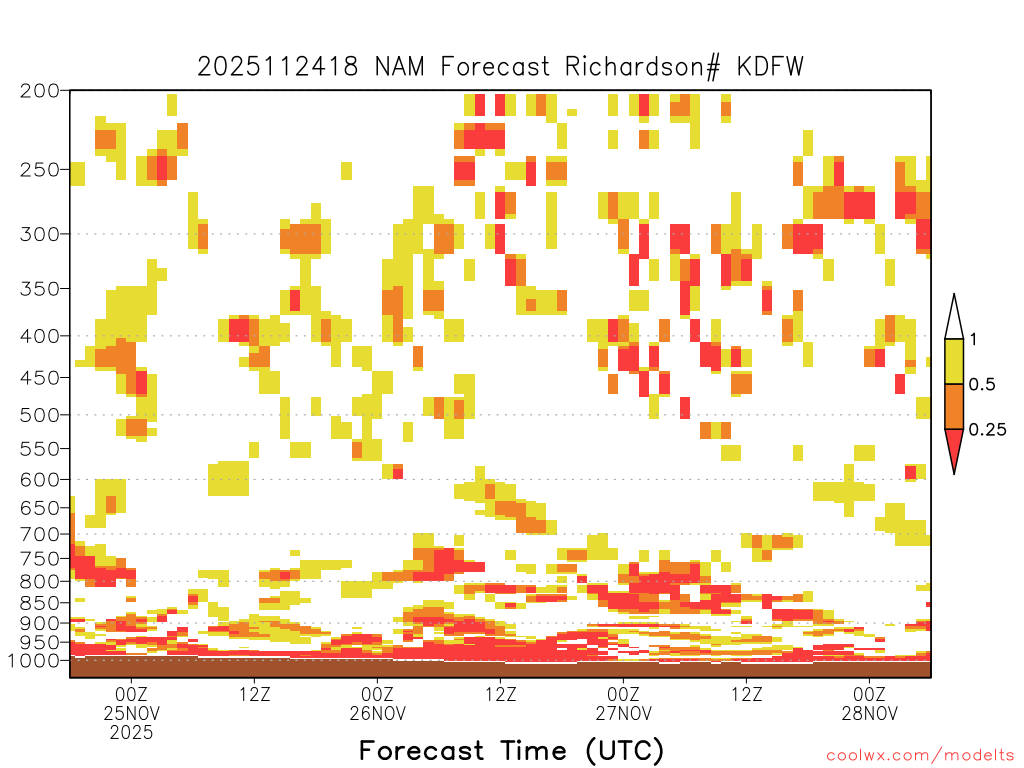 2025112418 NAM Forecast Richardson# KDFW

200
250
300
350
400
450
500
550
600
650
700
750
800
850
900
950
1000

1
0.5
0.25

00Z
25NOV
2025
12Z
00Z
26NOV
12Z
00Z
27NOV
12Z
00Z
28NOV

Forecast Time (UTC)

coolwx.com/modelts